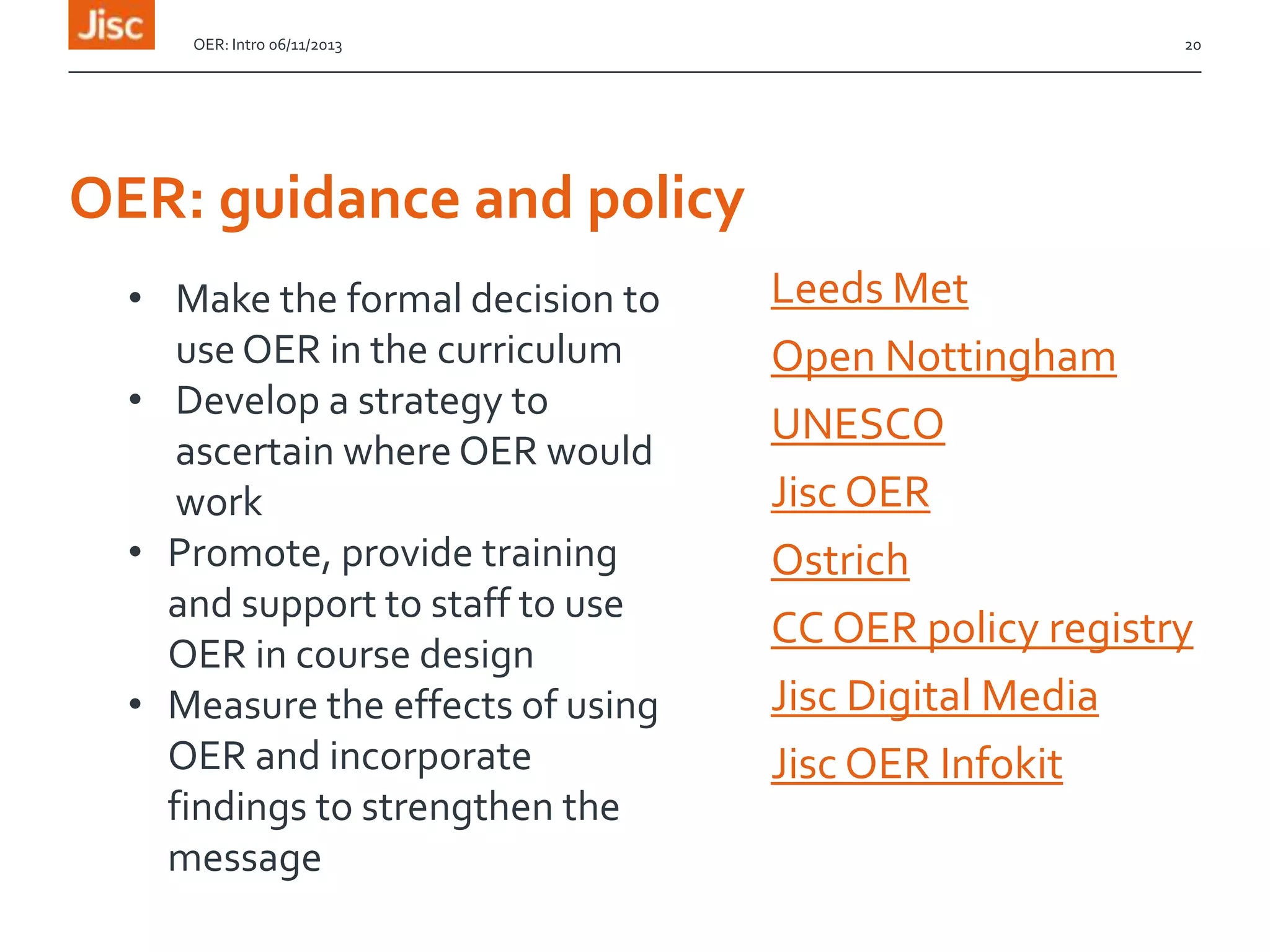 Jisc

OER: Intro 06/11/2013

20

OER: guidance and policy

• Make the formal decision to use OER in the curriculum
• Develop a strategy to ascertain where OER would work
• Promote, provide training and support to staff to use OER in course design
• Measure the effects of using OER and incorporate findings to strengthen the message

Leeds Met
Open Nottingham
UNESCO
Jisc OER
Ostrich
CC OER policy registry
Jisc Digital Media
Jisc OER Infokit